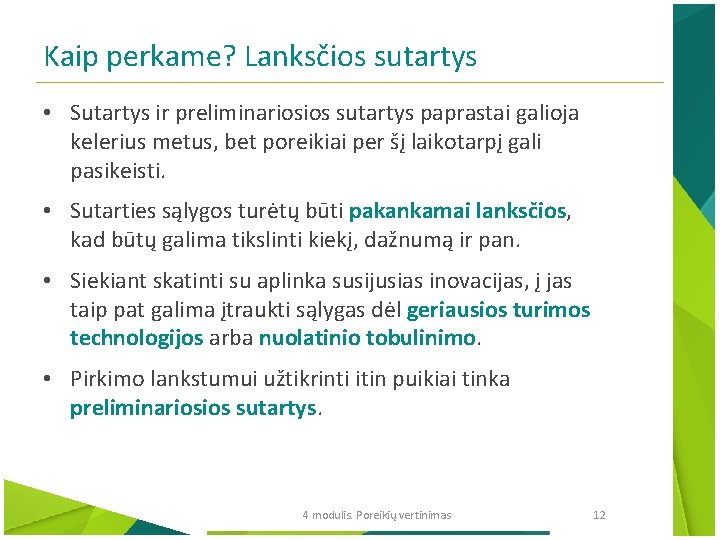 Kaip perkame? Lanksčios sutartys

• Sutartys ir preliminariosios sutartys paprastai galioja kelerius metus, bet poreikiai per šį laikotarpį gali pasikeisti.

• Sutarties sąlygos turėtų būti pakankamai lanksčios, kad būtų galima tikslinti kiekį, dažnumą ir pan.

• Siekiant skatinti su aplinka susijusias inovacijas, į jas taip pat galima įtraukti sąlygas dėl geriausios turimos technologijos arba nuolatinio tobulinimo.

• Pirkimo lankstumui užtikrinti itin puikiai tinka preliminariosios sutartys.

4 modulis. Poreikių vertinimas

12